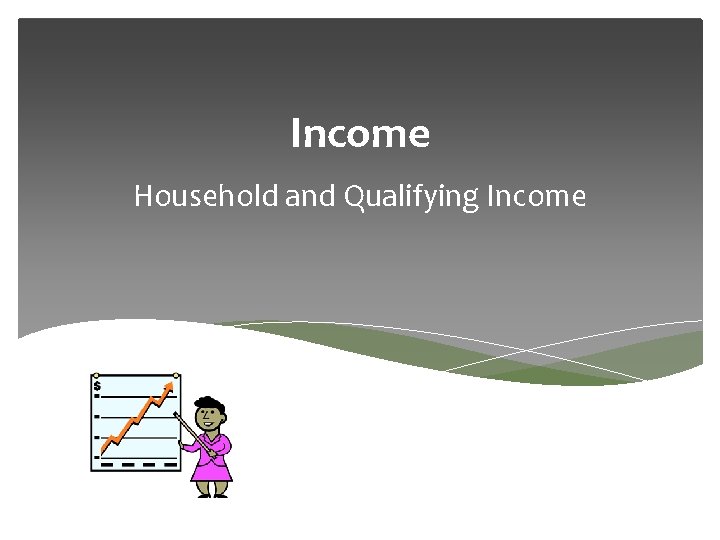 Income

Household and Qualifying Income

$